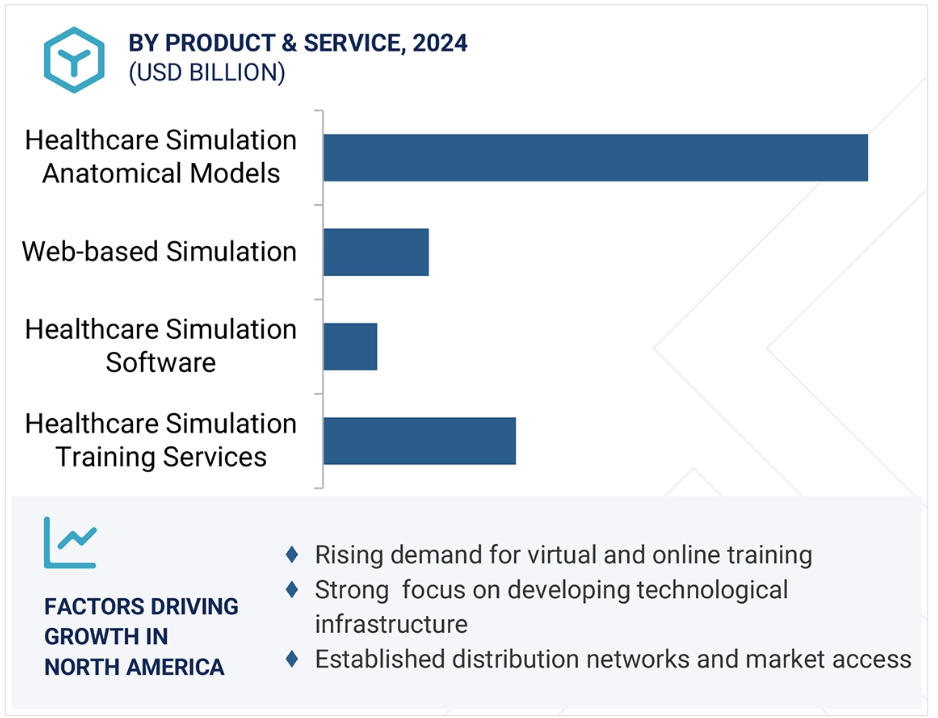 BY PRODUCT & SERVICE, 2024
(USD BILLION)

Healthcare Simulation Anatomical Models

Web-based Simulation

Healthcare Simulation Software

Healthcare Simulation Training Services

FACTORS DRIVING GROWTH IN NORTH AMERICA

♦ Rising demand for virtual and online training
♦ Strong focus on developing technological infrastructure
♦ Established distribution networks and market access